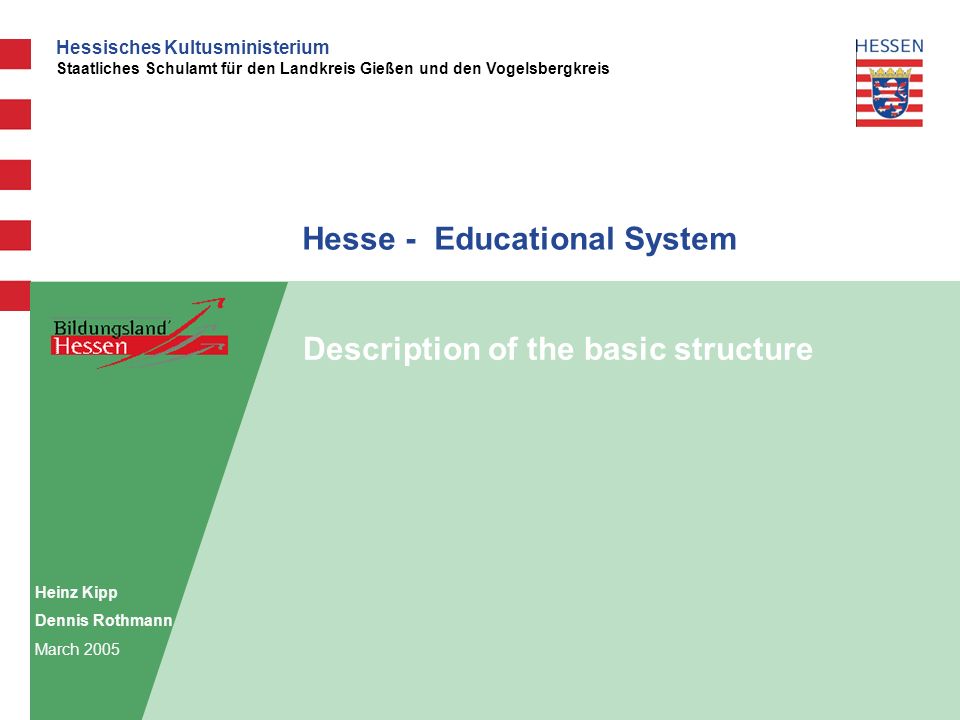 Hessisches Kultusministerium
Staatliches Schulamt für den Landkreis Gießen und den Vogelsbergkreis

HESSEN

Hesse - Educational System

Bildungsland Hessen

Description of the basic structure

Heinz Kipp
Dennis Rothmann
March 2005